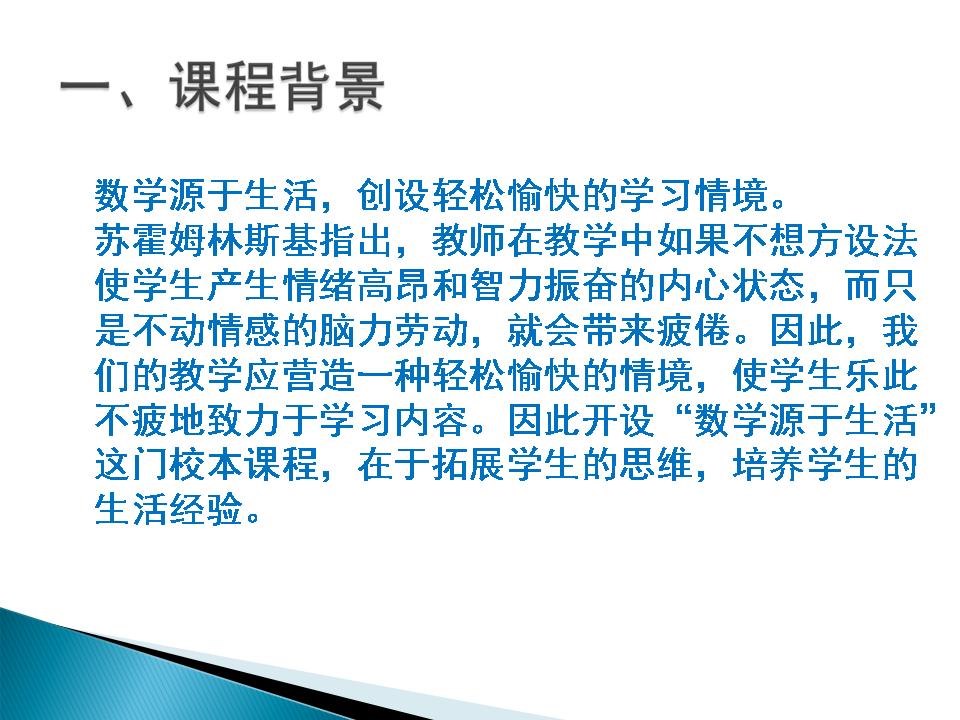 一、课程背景

数学源于生活，创设轻松愉快的学习情境。
苏霍姆林斯基指出，教师在教学中如果不想方设法使学生产生情绪高昂和智力振奋的内心状态，而只是不动情感的脑力劳动，就会带来疲倦。因此，我们的教学应营造一种轻松愉快的情境，使学生乐此不疲地致力于学习内容。因此开设“数学源于生活”这门校本课程，在于拓展学生的思维，培养学生的生活经验。